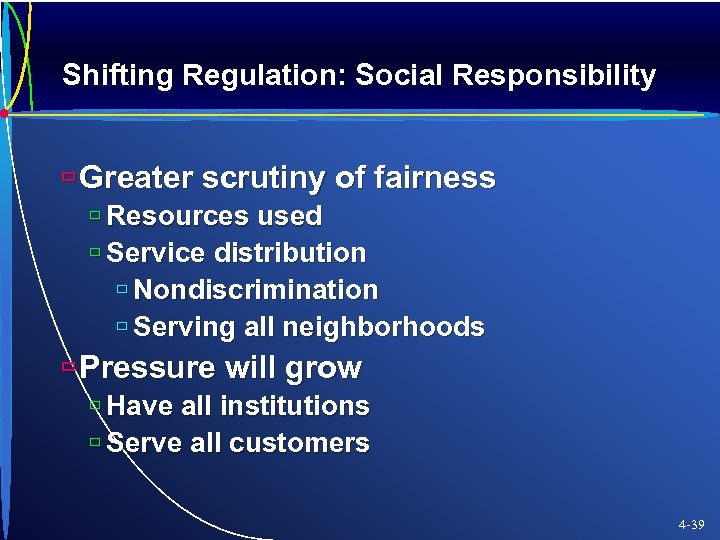 Shifting Regulation: Social Responsibility

Greater scrutiny of fairness
Resources used
Service distribution
Nondiscrimination
Serving all neighborhoods
Pressure will grow
Have all institutions
Serve all customers

4-39